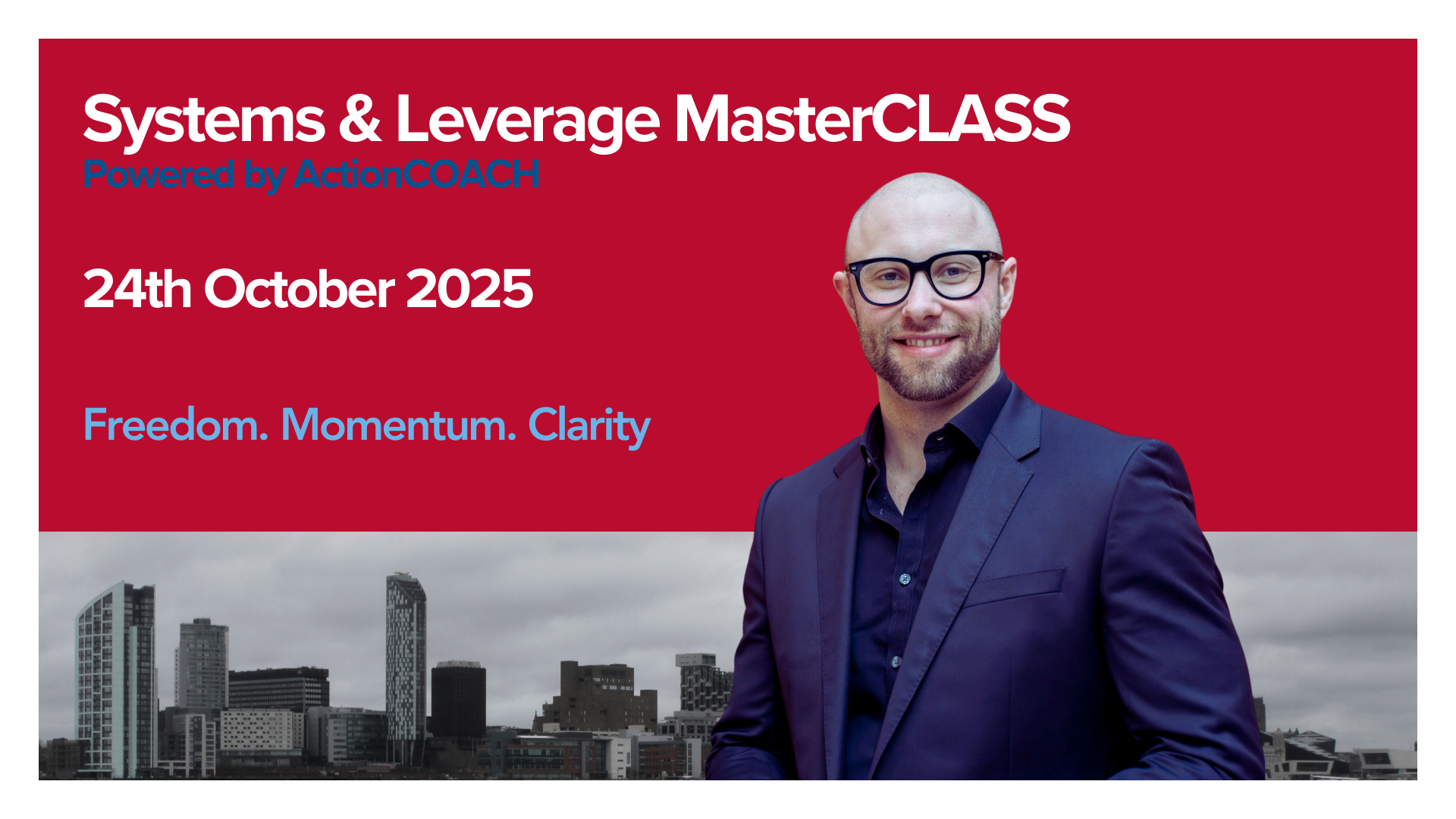 Systems & Leverage MasterCLASS
Powered by ActionCOACH

24th October 2025

Freedom. Momentum. Clarity